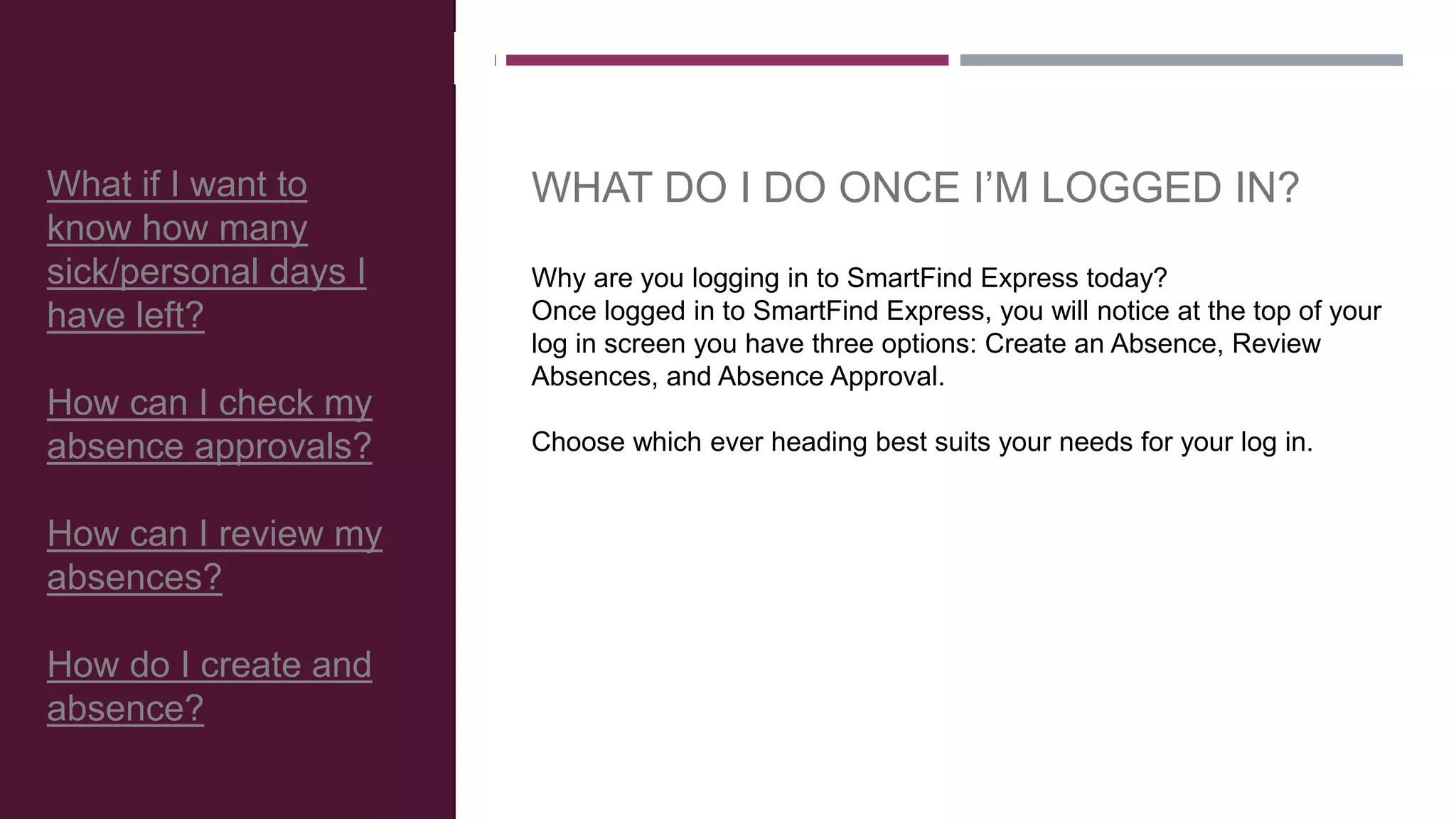 What if I want to know how many sick/personal days I have left?

How can I check my absence approvals?

How can I review my absences?

How do I create and absence?

WHAT DO I DO ONCE I'M LOGGED IN?

Why are you logging in to SmartFind Express today?
Once logged in to SmartFind Express, you will notice at the top of your log in screen you have three options: Create an Absence, Review Absences, and Absence Approval.

Choose which ever heading best suits your needs for your log in.